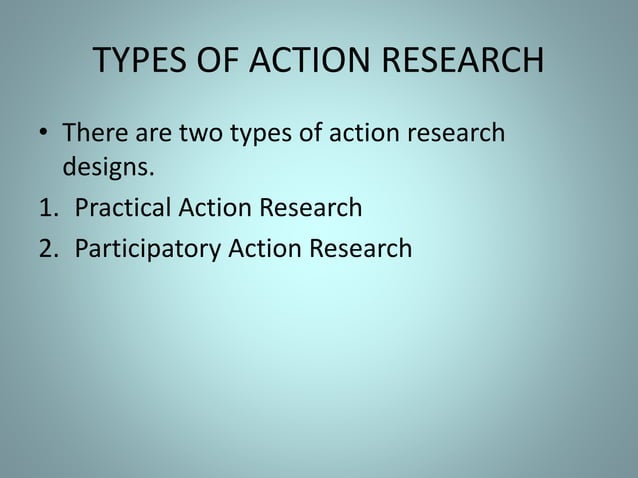 TYPES OF ACTION RESEARCH

• There are two types of action research designs.
1. Practical Action Research
2. Participatory Action Research